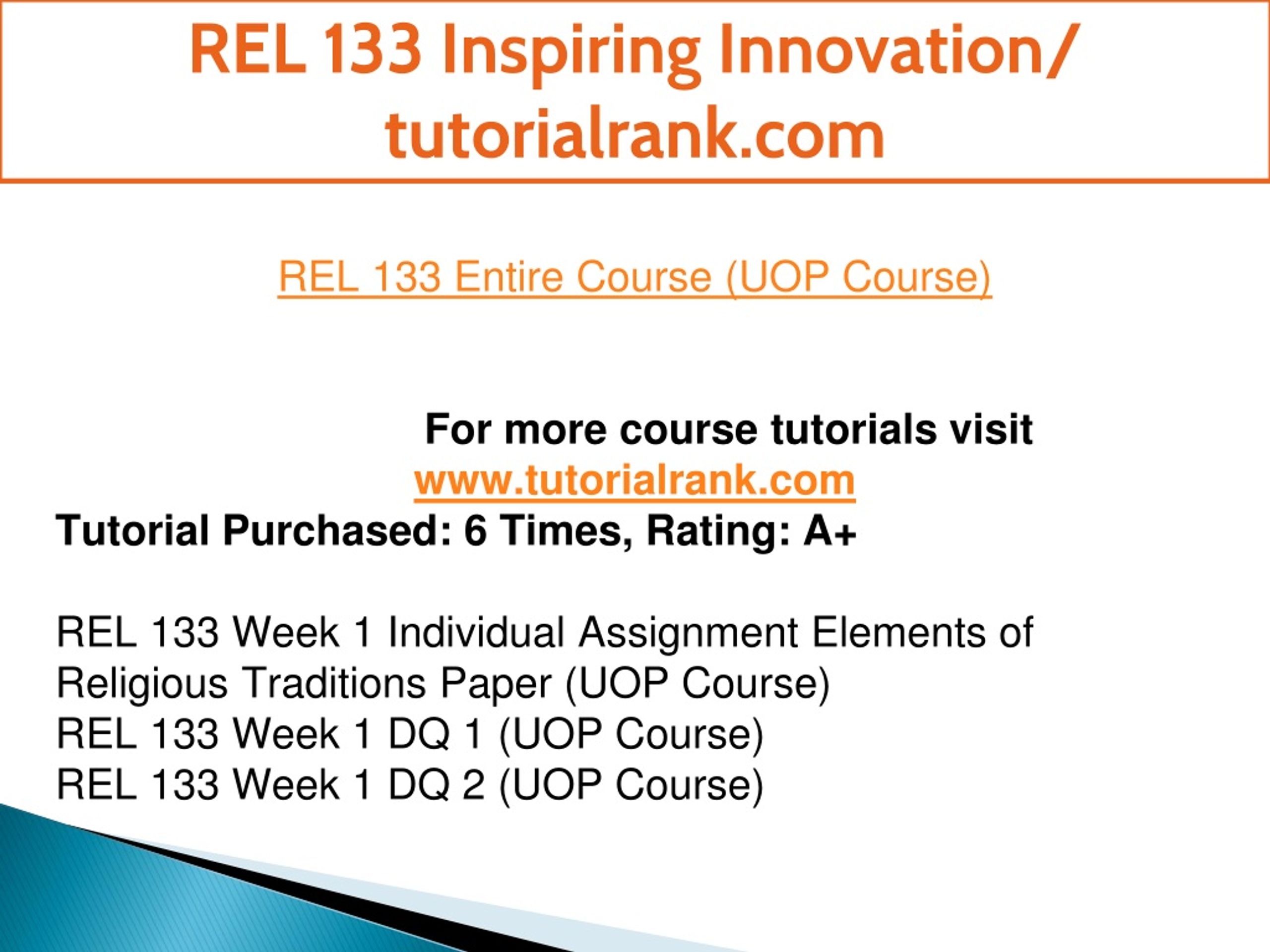 REL 133 Inspiring Innovation/ tutorialrank.com

REL 133 Entire Course (UOP Course)

For more course tutorials visit
www.tutorialrank.com
Tutorial Purchased: 6 Times, Rating: A+

REL 133 Week 1 Individual Assignment Elements of Religious Traditions Paper (UOP Course)
REL 133 Week 1 DQ 1 (UOP Course)
REL 133 Week 1 DQ 2 (UOP Course)